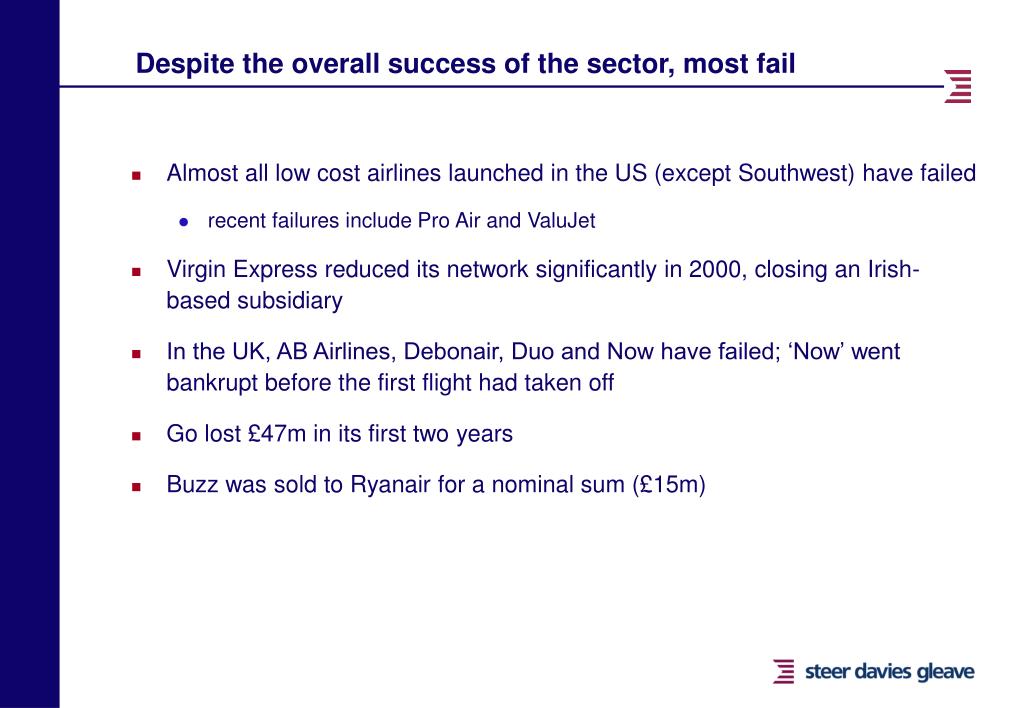 Despite the overall success of the sector, most fail

- Almost all low cost airlines launched in the US (except Southwest) have failed
  - recent failures include Pro Air and ValuJet
- Virgin Express reduced its network significantly in 2000, closing an Irish-based subsidiary
- In the UK, AB Airlines, Debonair, Duo and Now have failed; ‘Now’ went bankrupt before the first flight had taken off
- Go lost £47m in its first two years
- Buzz was sold to Ryanair for a nominal sum (£15m)

steer davies gleave